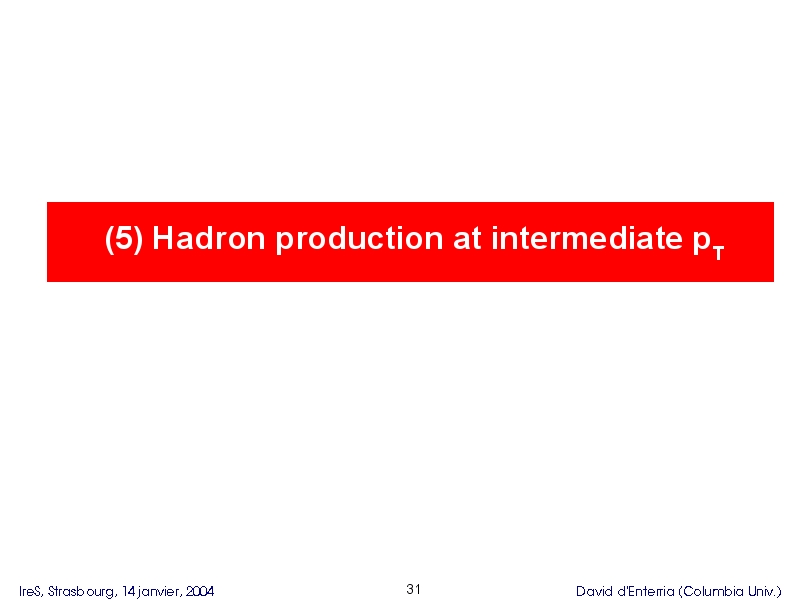 (5) Hadron production at intermediate $p_T$

IreS, Strasbourg, 14 janvier, 2004

31

David d'Enterria (Columbia Univ.)